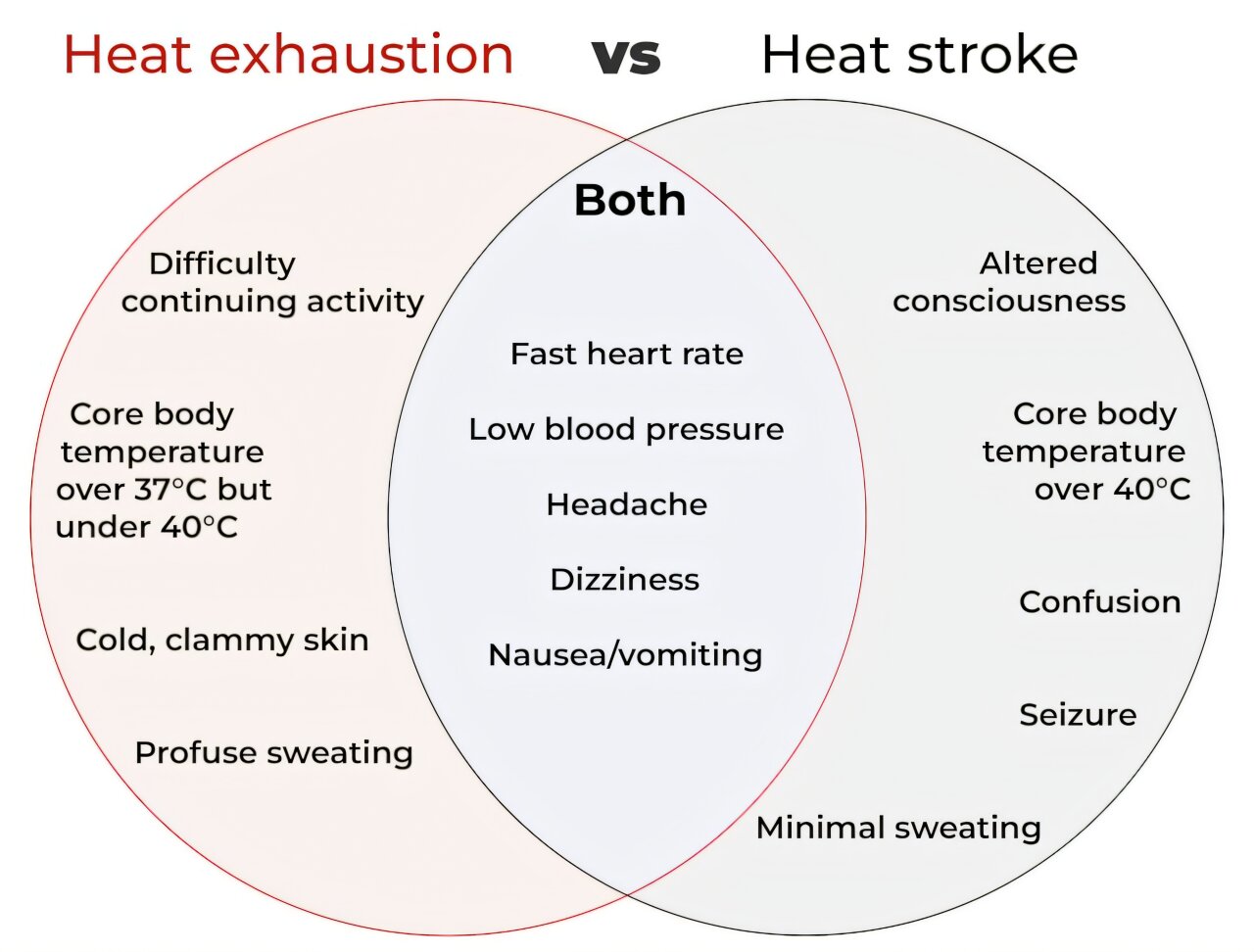 Heat exhaustion vs Heat stroke

Difficulty continuing activity

Core body temperature over 37°C but under 40°C

Cold, clammy skin

Profuse sweating

Both

Fast heart rate

Low blood pressure

Headache

Dizziness

Nausea/vomiting

Altered consciousness

Core body temperature over 40°C

Confusion

Seizure

Minimal sweating